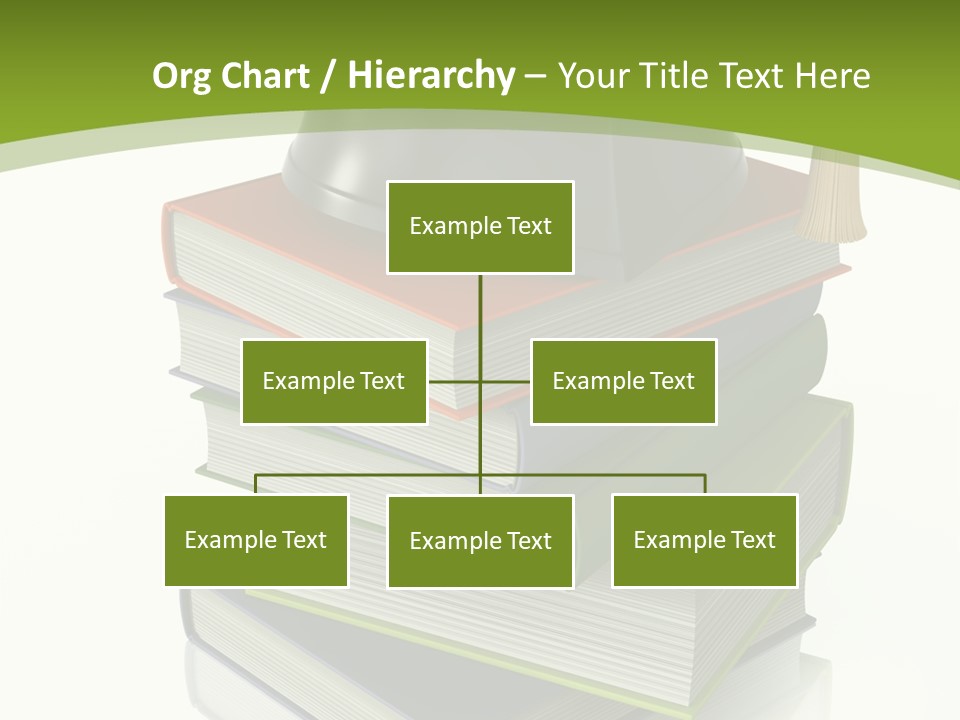 Org Chart / Hierarchy – Your Title Text Here

Example Text

Example Text

Example Text

Example Text

Example Text

Example Text